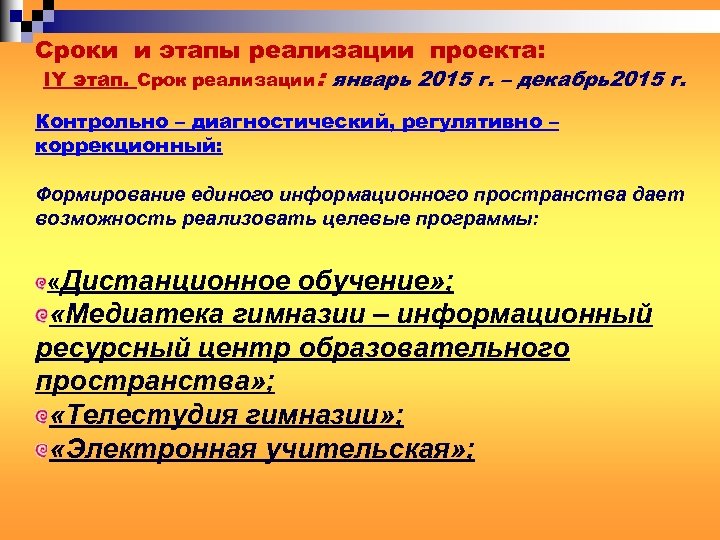 Сроки и этапы реализации проекта:
IY этап. Срок реализации: январь 2015 г. – декабрь2015 г.

Контрольно – диагностический, регулятивно – коррекционный:

Формирование единого информационного пространства дает возможность реализовать целевые программы:

«Дистанционное обучение»;
«Медиатека гимназии – информационный ресурсный центр образовательного пространства»;
«Телестудия гимназии»;
«Электронная учительская»;